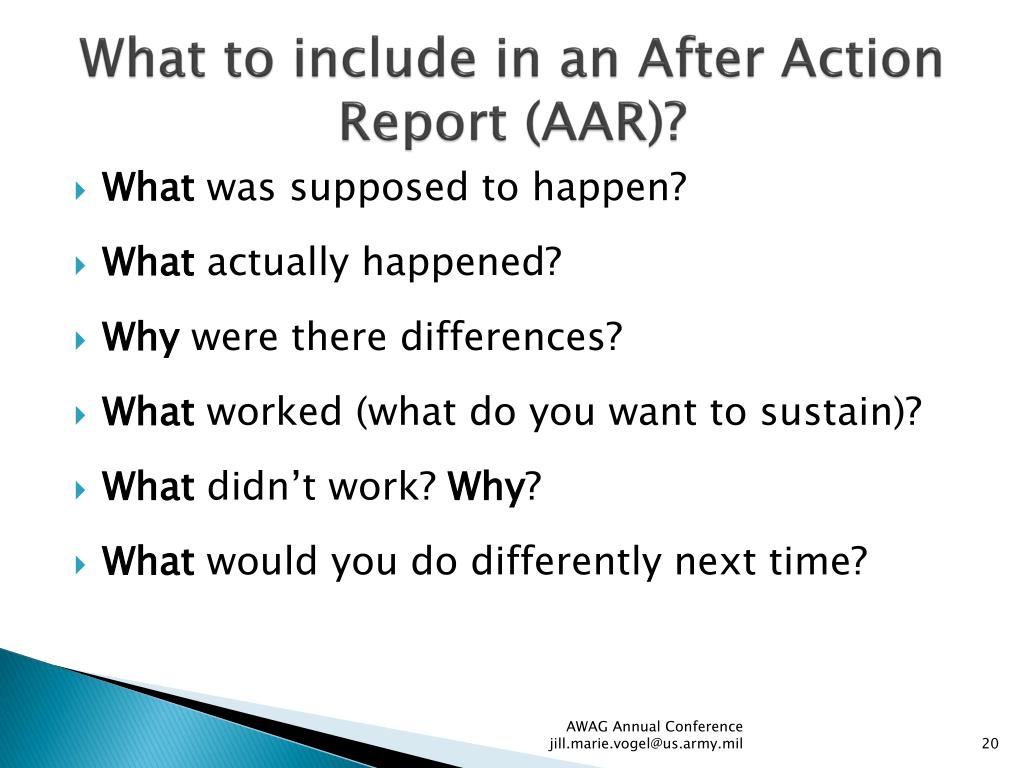 What to include in an After Action Report (AAR)?

What was supposed to happen?

What actually happened?

Why were there differences?

What worked (what do you want to sustain)?

What didn’t work? Why?

What would you do differently next time?

AWAG Annual Conference
jill.marie.vogel@us.army.mil

20